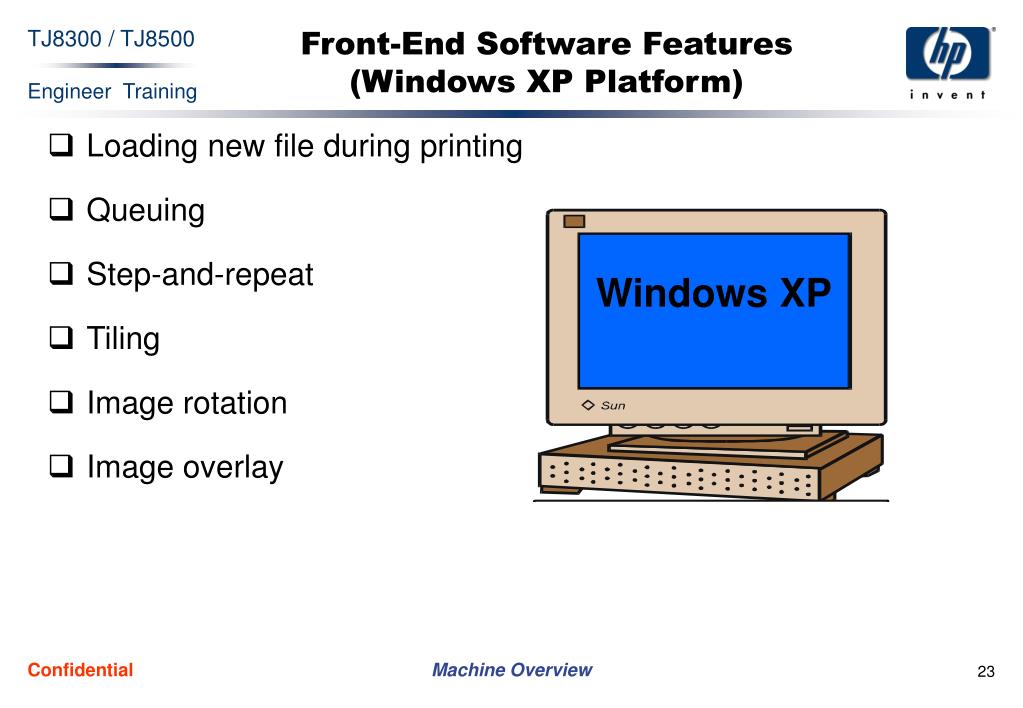 TJ8300 / TJ8500

Engineer Training

Front-End Software Features
(Windows XP Platform)

hp
invent

❑ Loading new file during printing

❑ Queuing

❑ Step-and-repeat

❑ Tiling

❑ Image rotation

❑ Image overlay

Windows XP

Sun

Confidential

Machine Overview

23